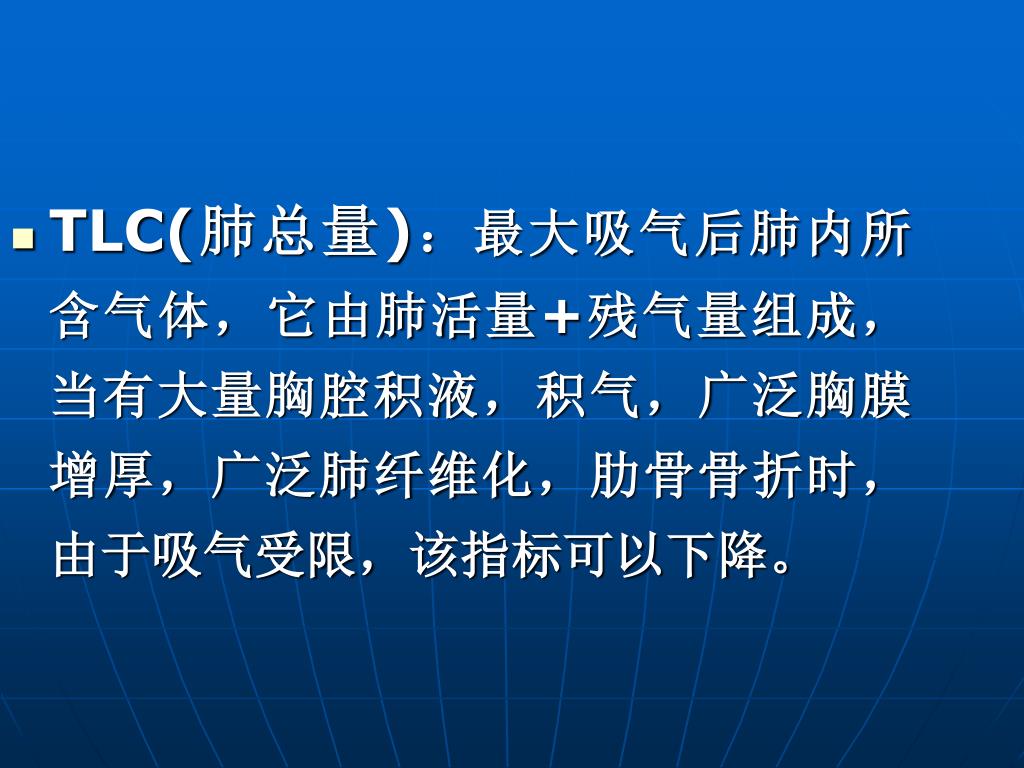 TLC(肺总量)：最大吸气后肺内所含气体，它由肺活量+残气量组成，当有大量胸腔积液，积气，广泛胸膜增厚，广泛肺纤维化，肋骨骨折时，由于吸气受限，该指标可以下降。